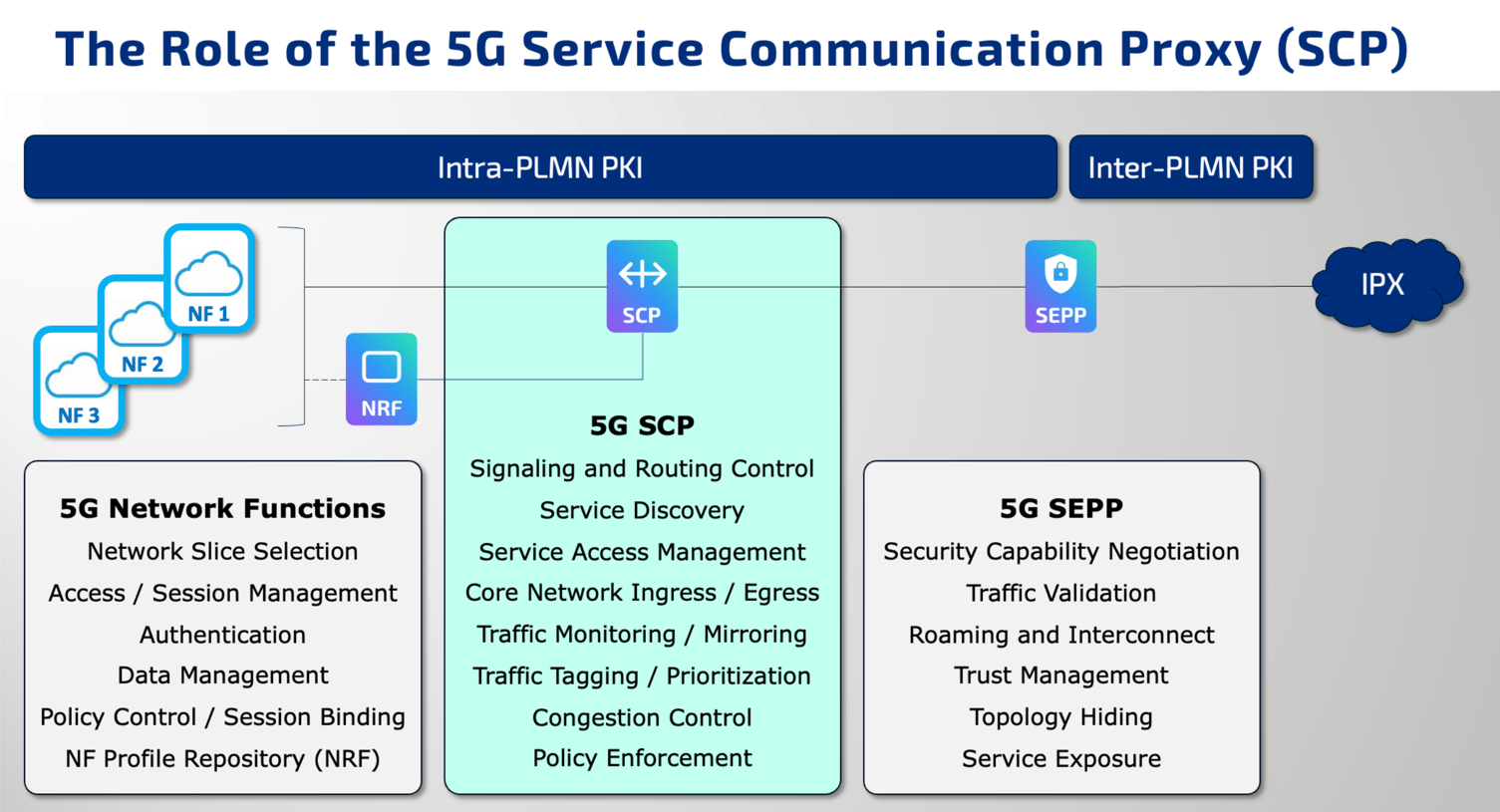 The Role of the 5G Service Communication Proxy (SCP)

Intra-PLMN PKI

Inter-PLMN PKI

NF 1

NF 2

NF 3

NRF

SCP

SEPP

IPX

5G Network Functions
Network Slice Selection
Access / Session Management
Authentication
Data Management
Policy Control / Session Binding
NF Profile Repository (NRF)

5G SCP
Signaling and Routing Control
Service Discovery
Service Access Management
Core Network Ingress / Egress
Traffic Monitoring / Mirroring
Traffic Tagging / Prioritization
Congestion Control
Policy Enforcement

5G SEPP
Security Capability Negotiation
Traffic Validation
Roaming and Interconnect
Trust Management
Topology Hiding
Service Exposure